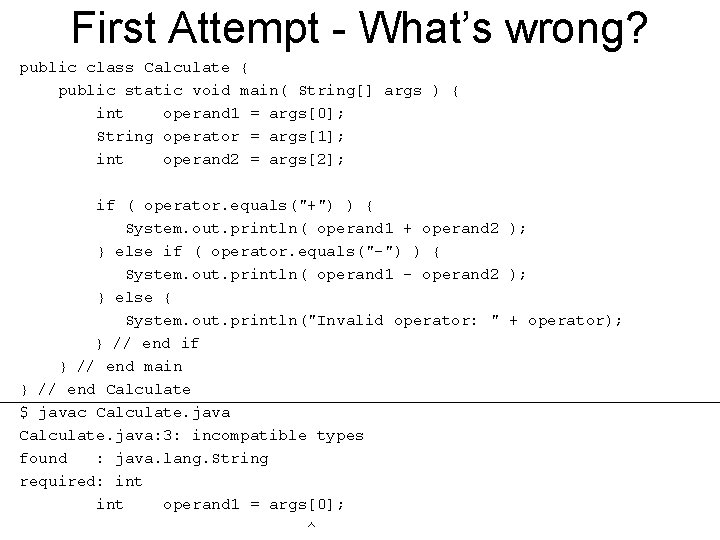 First Attempt - What's wrong?

public class Calculate {
    public static void main( String[] args ) {
        int    operand1 = args[0];
        String operator = args[1];
        int    operand2 = args[2];

        if ( operator.equals("+") ) {
           System.out.println( operand1 + operand2 );
        } else if ( operator.equals("-") ) {
           System.out.println( operand1 - operand2 );
        } else {
           System.out.println("Invalid operator: " + operator);
        } // end if
    } // end main
} // end Calculate

$ javac Calculate.java
Calculate.java:3: incompatible types
found   : java.lang.String
required: int
        int    operand1 = args[0];
                              ^